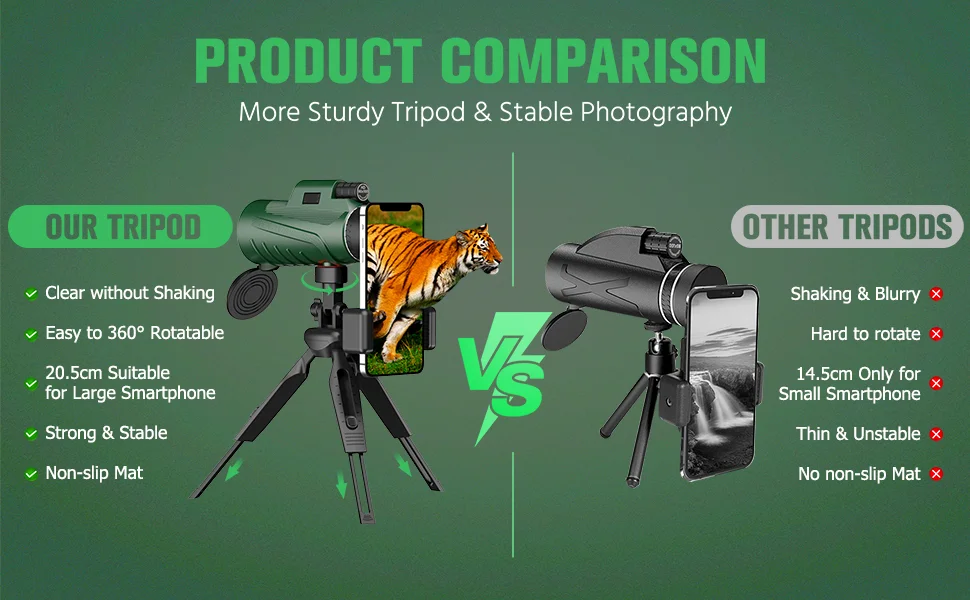 PRODUCT COMPARISON
More Sturdy Tripod & Stable Photography

OUR TRIPOD

Clear without Shaking
Easy to 360° Rotatable
20.5cm Suitable for Large Smartphone
Strong & Stable
Non-slip Mat

VS

OTHER TRIPODS

Shaking & Blurry
Hard to rotate
14.5cm Only for Small Smartphone
Thin & Unstable
No non-slip Mat